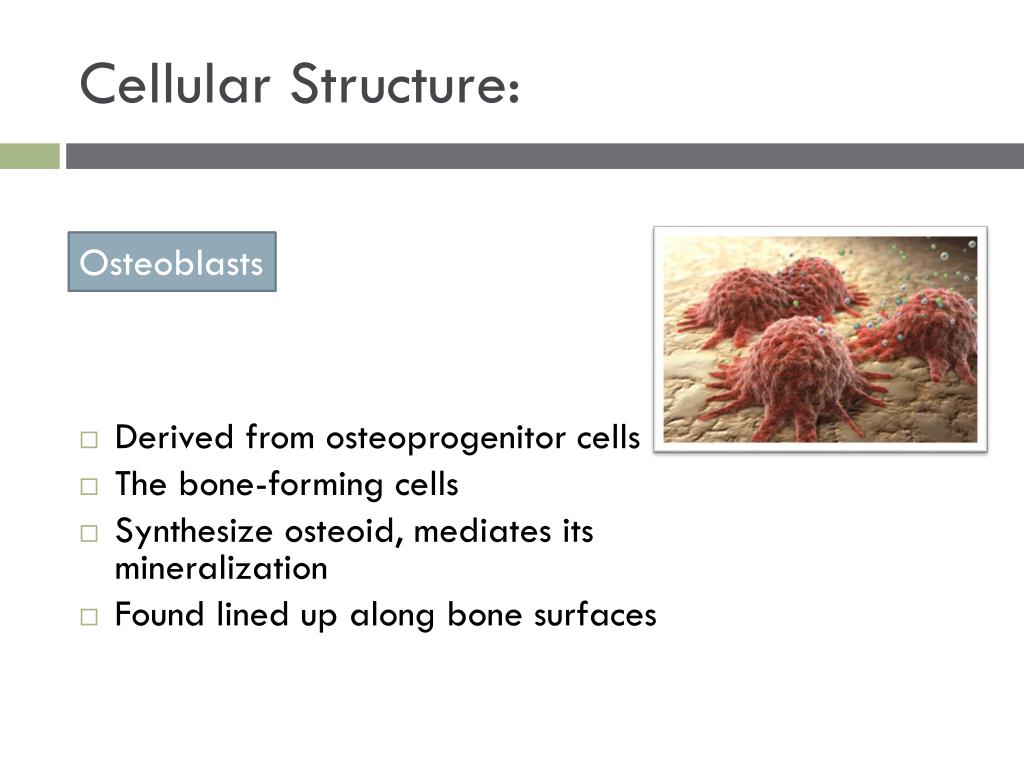 Cellular Structure:

Osteoblasts

□ Derived from osteoprogenitor cells
□ The bone-forming cells
□ Synthesize osteoid, mediates its mineralization
□ Found lined up along bone surfaces